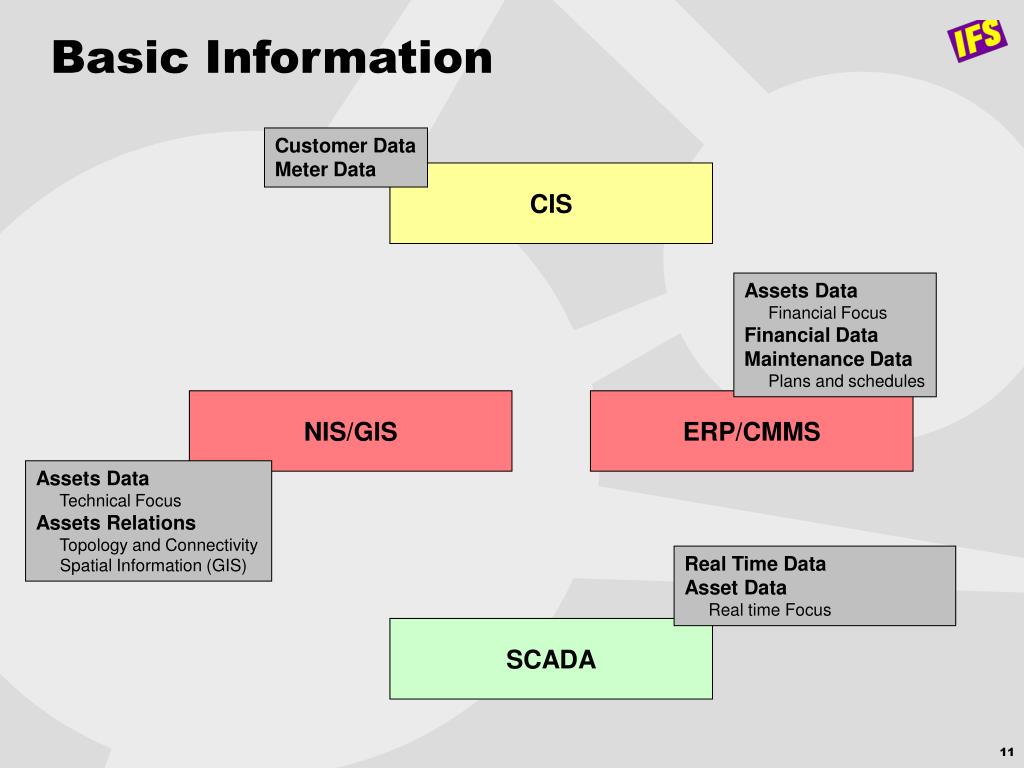 Basic Information

IFS

Customer Data
Meter Data

CIS

Assets Data
Financial Focus
Financial Data
Maintenance Data
Plans and schedules

NIS/GIS

ERP/CMMS

Assets Data
Technical Focus
Assets Relations
Topology and Connectivity
Spatial Information (GIS)

Real Time Data
Asset Data
Real time Focus

SCADA

11